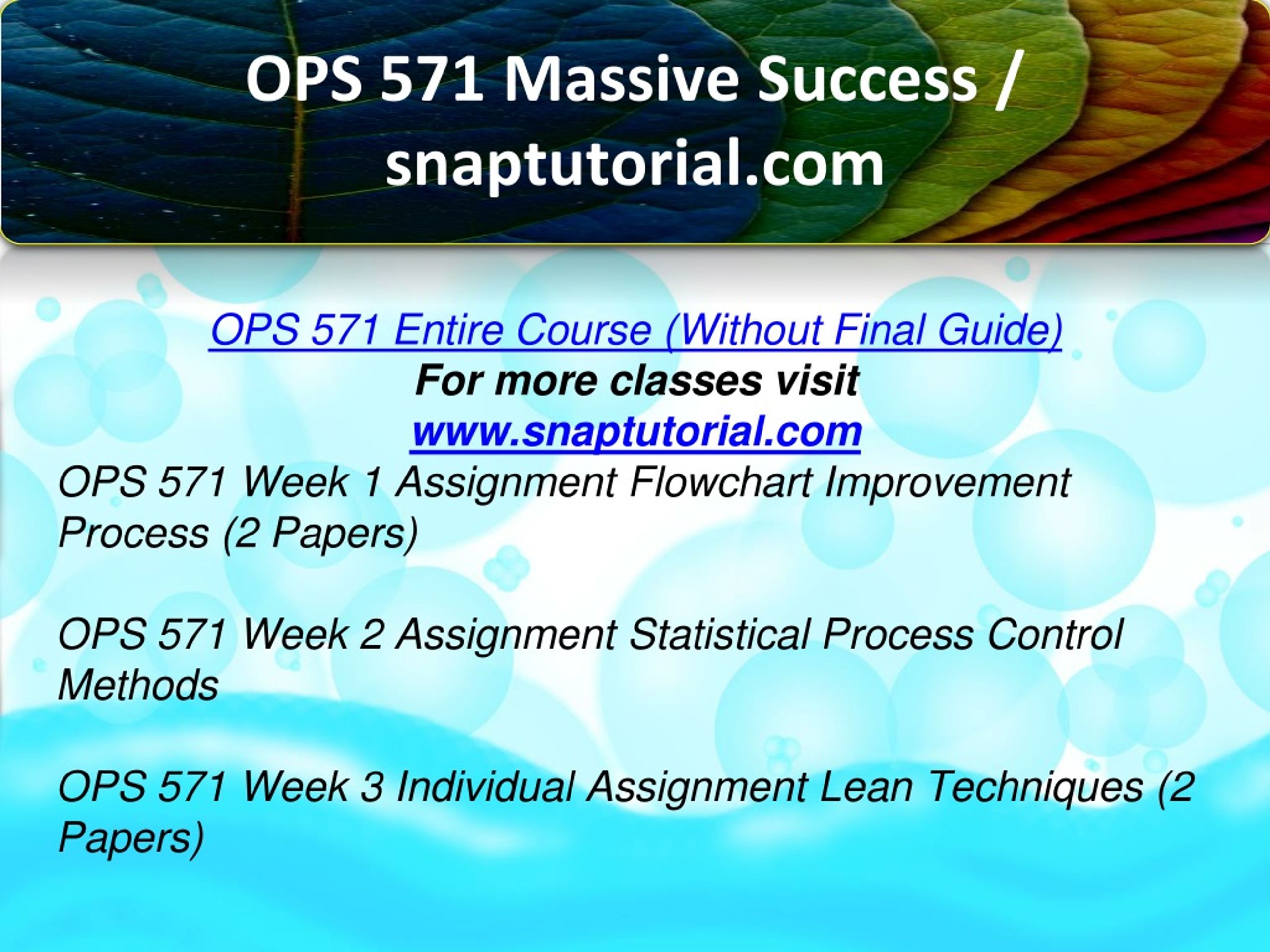 OPS 571 Massive Success / snaptutorial.com

OPS 571 Entire Course (Without Final Guide)
For more classes visit
www.snaptutorial.com
OPS 571 Week 1 Assignment Flowchart Improvement Process (2 Papers)

OPS 571 Week 2 Assignment Statistical Process Control Methods

OPS 571 Week 3 Individual Assignment Lean Techniques (2 Papers)